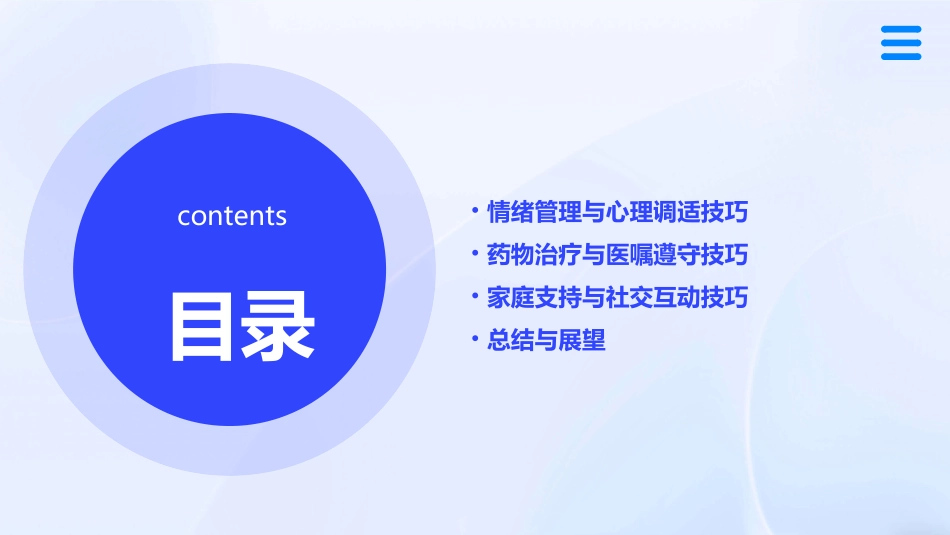 contents

目录

• 情绪管理与心理调适技巧
• 药物治疗与医嘱遵守技巧
• 家庭支持与社交互动技巧
• 总结与展望